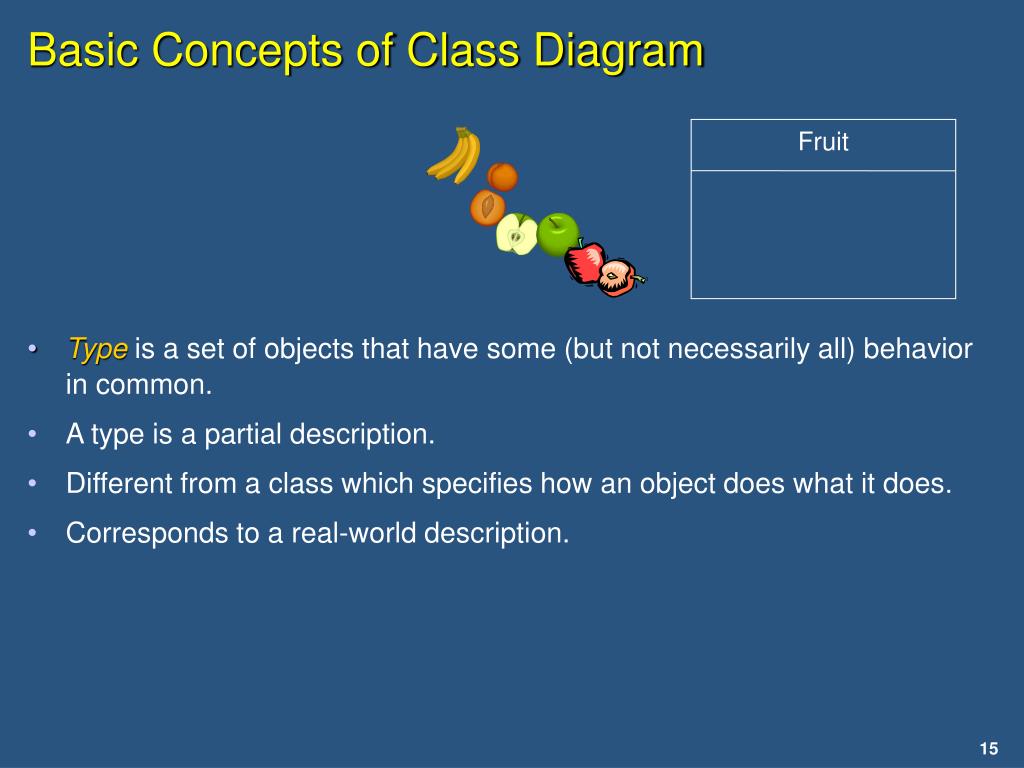 Basic Concepts of Class Diagram

Fruit

• Type is a set of objects that have some (but not necessarily all) behavior in common.
• A type is a partial description.
• Different from a class which specifies how an object does what it does.
• Corresponds to a real-world description.

15